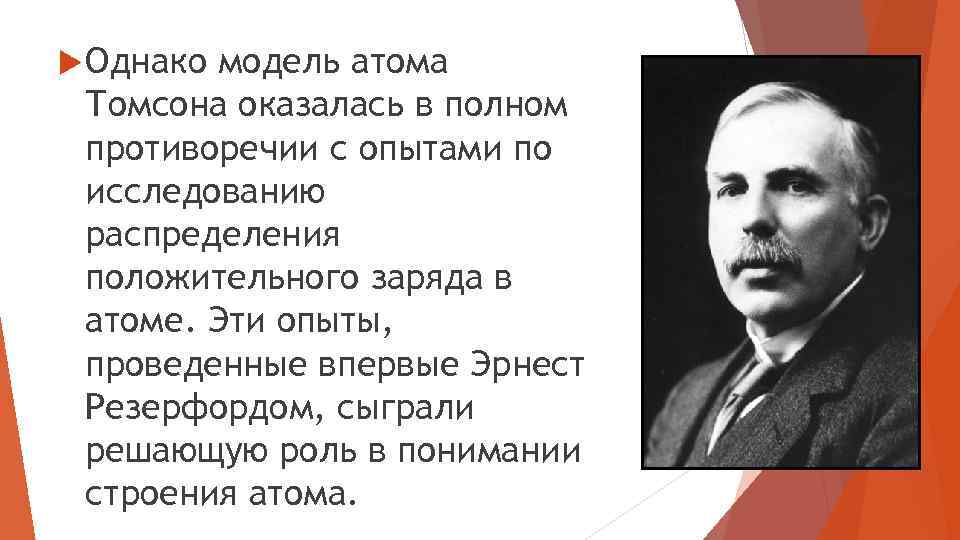 Однако модель атома Томсона оказалась в полном противоречии с опытами по исследованию распределения положительного заряда в атоме. Эти опыты, проведенные впервые Эрнест Резерфордом, сыграли решающую роль в понимании строения атома.